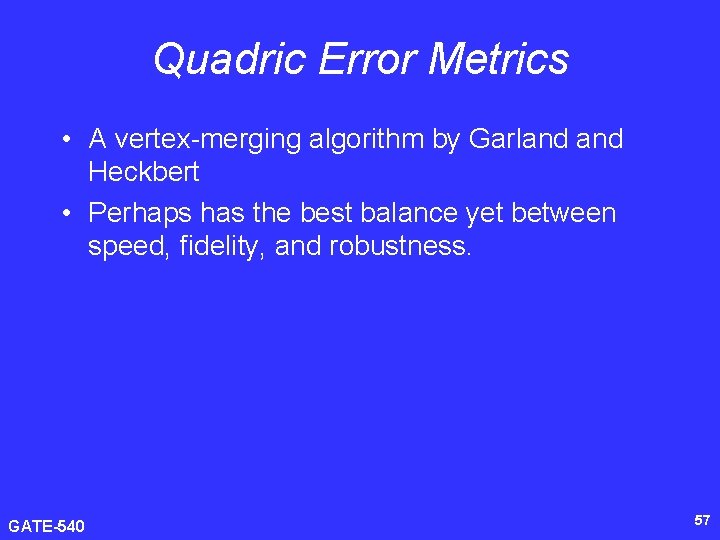 Quadric Error Metrics

• A vertex-merging algorithm by Garland and Heckbert
• Perhaps has the best balance yet between speed, fidelity, and robustness.

GATE-540

57